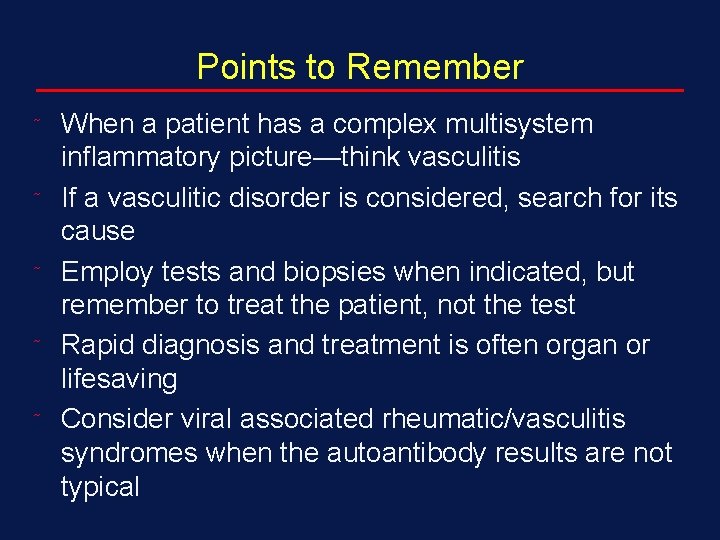 Points to Remember

˜ When a patient has a complex multisystem inflammatory picture—think vasculitis

˜ If a vasculitic disorder is considered, search for its cause

˜ Employ tests and biopsies when indicated, but remember to treat the patient, not the test

˜ Rapid diagnosis and treatment is often organ or lifesaving

˜ Consider viral associated rheumatic/vasculitis syndromes when the autoantibody results are not typical